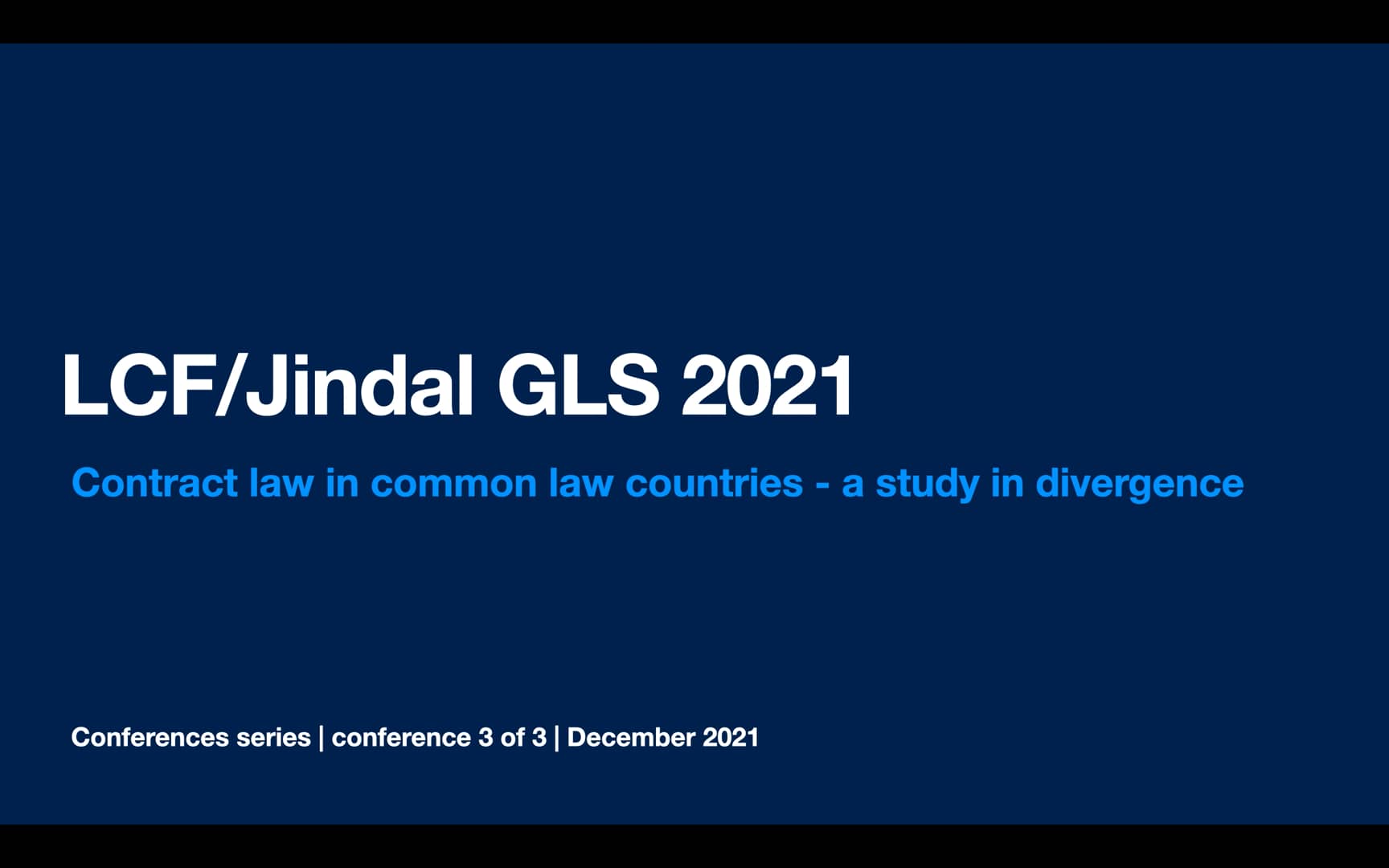 LCF/Jindal GLS 2021

Contract law in common law countries - a study in divergence

Conferences series | conference 3 of 3 | December 2021